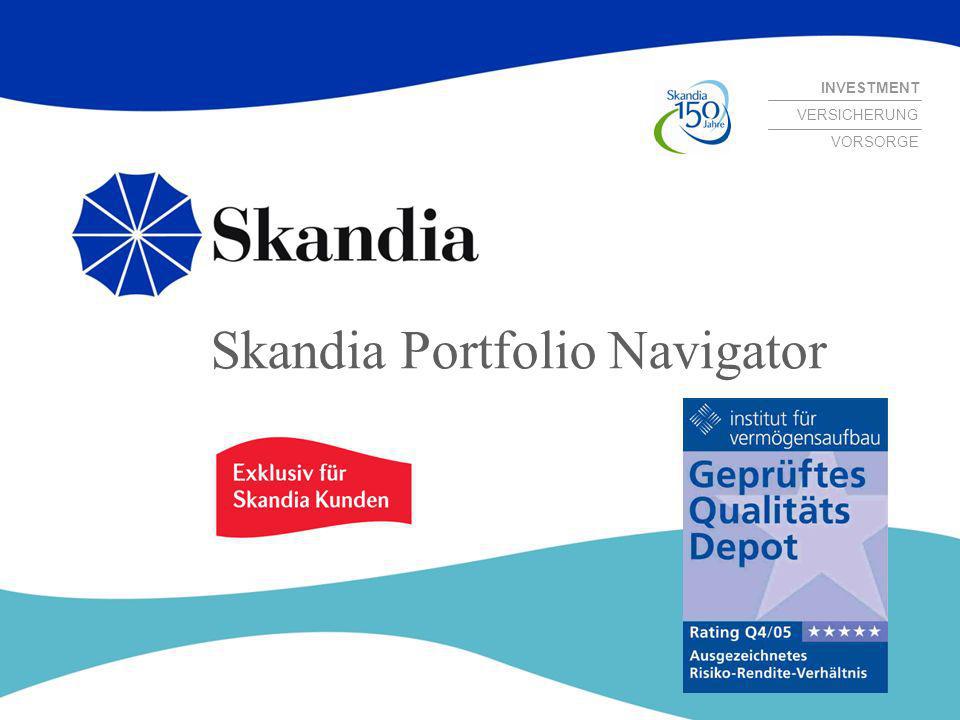 Skandia 150 Jahre

INVESTMENT
VERSICHERUNG
VORSORGE

Skandia

Skandia Portfolio Navigator

Exklusiv für Skandia Kunden

institut für vermögensaufbau

Geprüftes Qualitäts Depot

Rating Q4/05 ★★★★★

Ausgezeichnetes Risiko-Rendite-Verhältnis